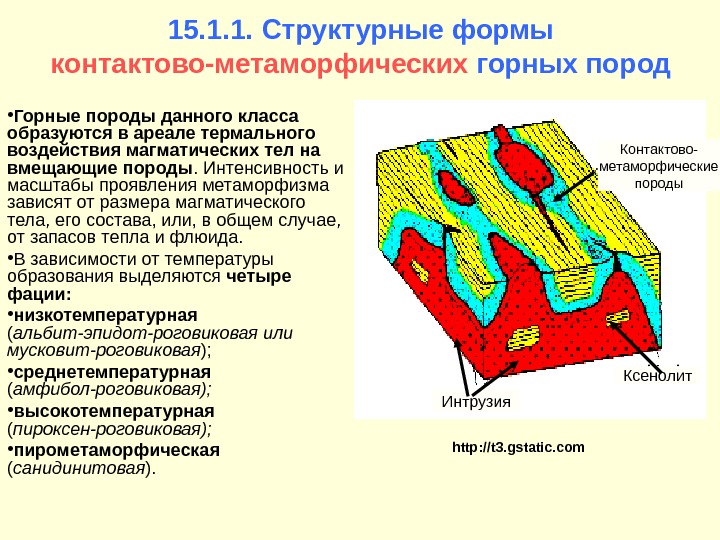 15.1.1. Структурные формы контактово-метаморфических горных пород

•Горные породы данного класса образуются в ареале термального воздействия магматических тел на вмещающие породы. Интенсивность и масштабы проявления метаморфизма зависят от размера магматического тела, его состава, или, в общем случае, от запасов тепла и флюида.

•В зависимости от температуры образования выделяются четыре фации:

•низкотемпературная (альбит-эпидот-роговиковая или мусковит-роговиковая);

•среднетемпературная (амфибол-роговиковая);

•высокотемпературная (пироксен-роговиковая);

•пирометаморфическая (санидинитовая).

Контактово-метаморфические породы

Ксенолит

Интрузия

http://t3.gstatic.com